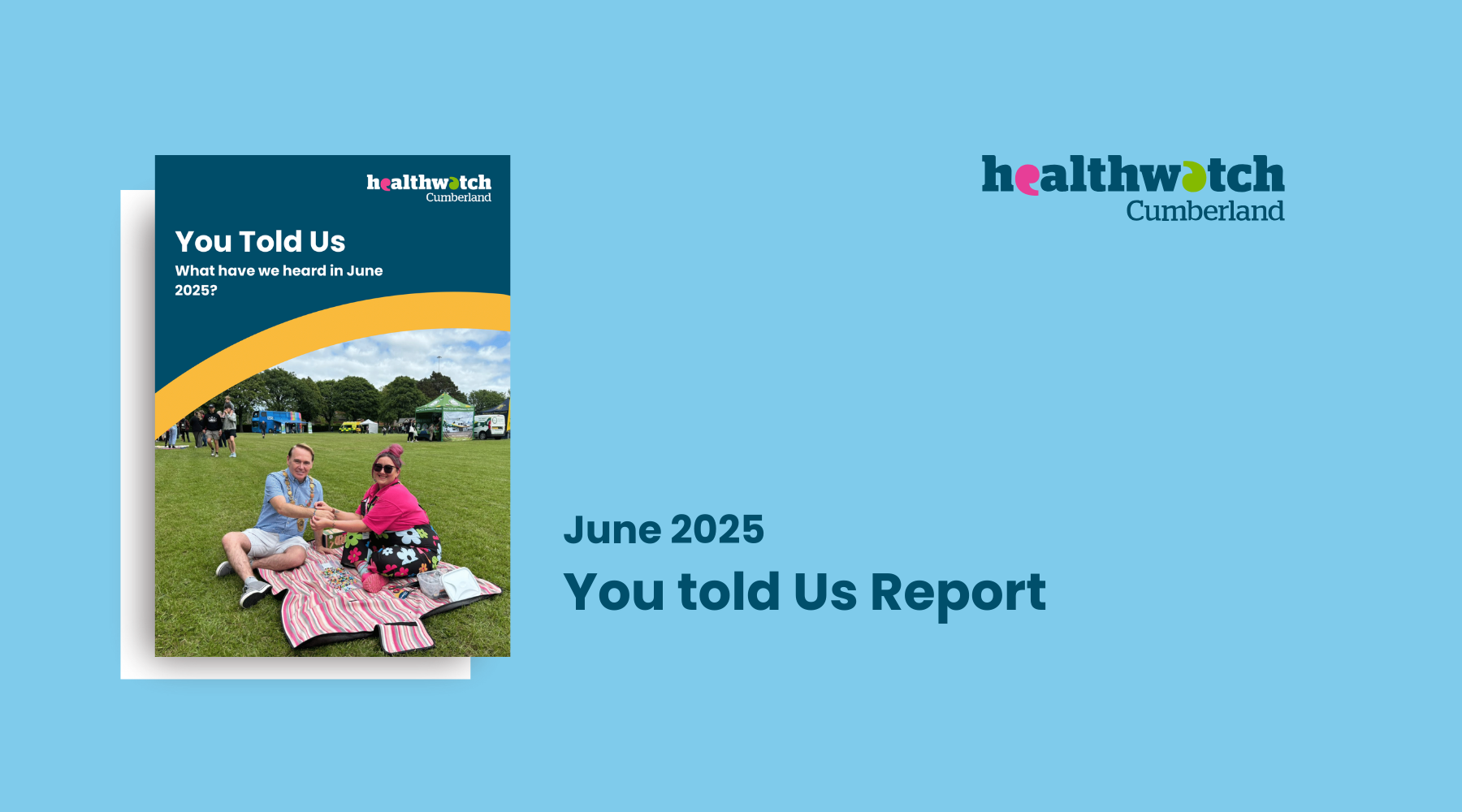 healthwatch
Cumberland

You Told Us
What have we heard in June 2025?

healthwatch
Cumberland

June 2025
You told Us Report